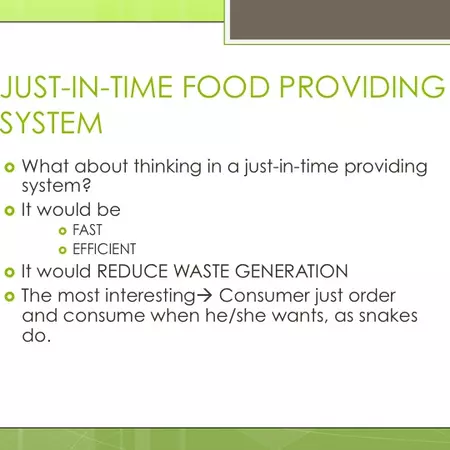 JUST-IN-TIME FOOD PROVIDING SYSTEM

What about thinking in a just-in-time providing system?

It would be

FAST

EFFICIENT

It would REDUCE WASTE GENERATION

The most interesting→ Consumer just order and consume when he/she wants, as snakes do.